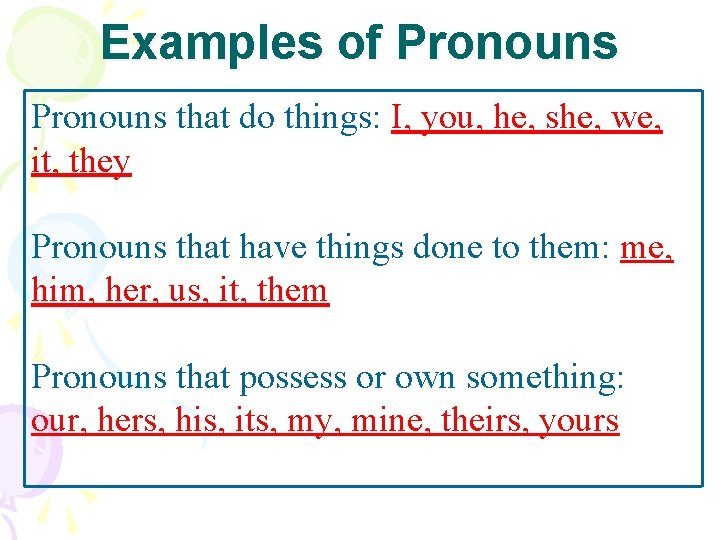 Examples of Pronouns

Pronouns that do things: I, you, he, she, we, it, they

Pronouns that have things done to them: me, him, her, us, it, them

Pronouns that possess or own something: our, hers, his, its, my, mine, theirs, yours